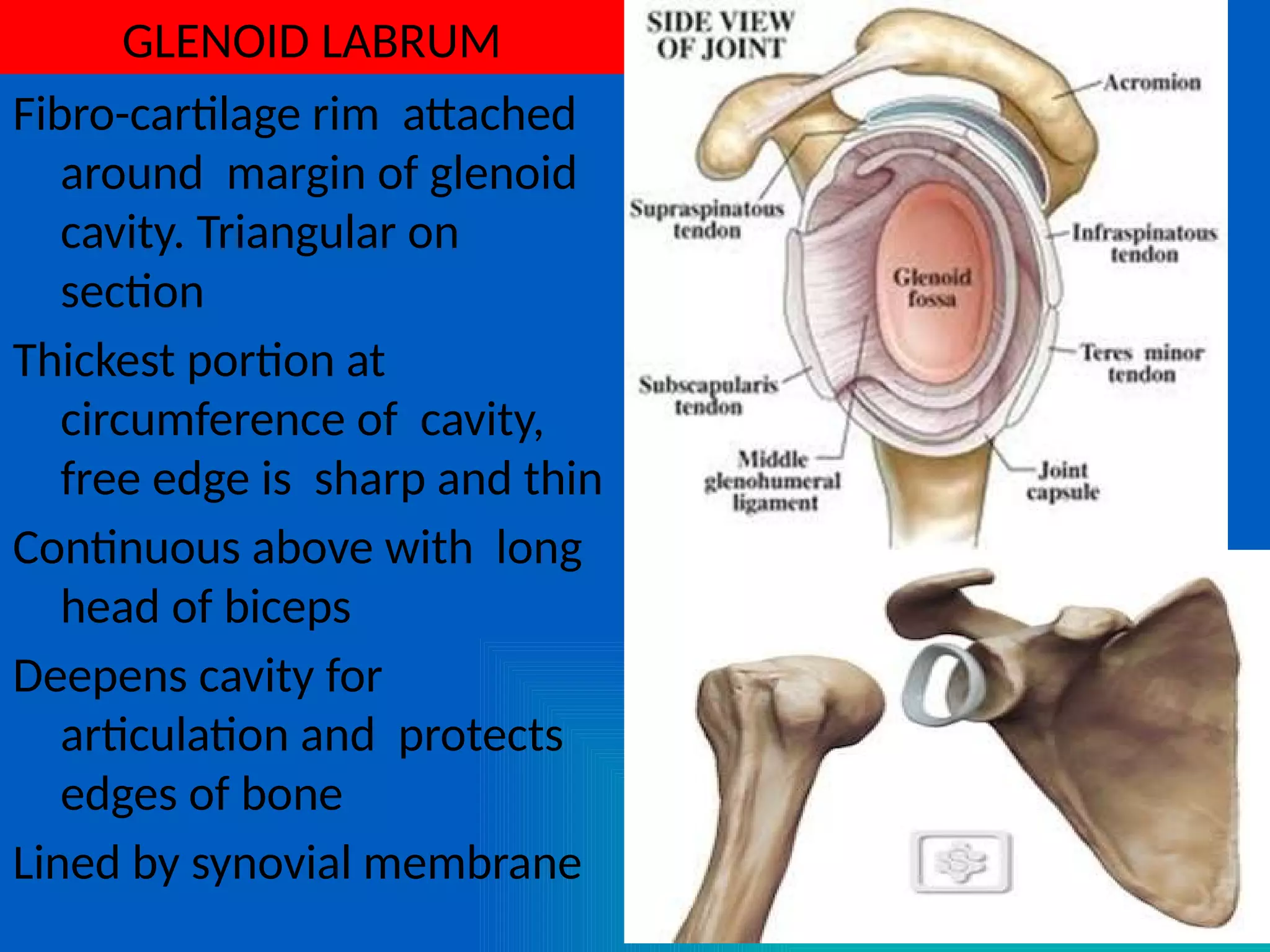 GLENOID LABRUM

Fibro-cartilage rim attached around margin of glenoid cavity. Triangular on section

Thickest portion at circumference of cavity, free edge is sharp and thin

Continuous above with long head of biceps

Deepens cavity for articulation and protects edges of bone

Lined by synovial membrane

SIDE VIEW OF JOINT

Acromion

Supraspinatous tendon

Infraspinatous tendon

Glenoid fossa

Teres minor tendon

Subscapularis tendon

Middle glenohumeral ligament

Joint capsule